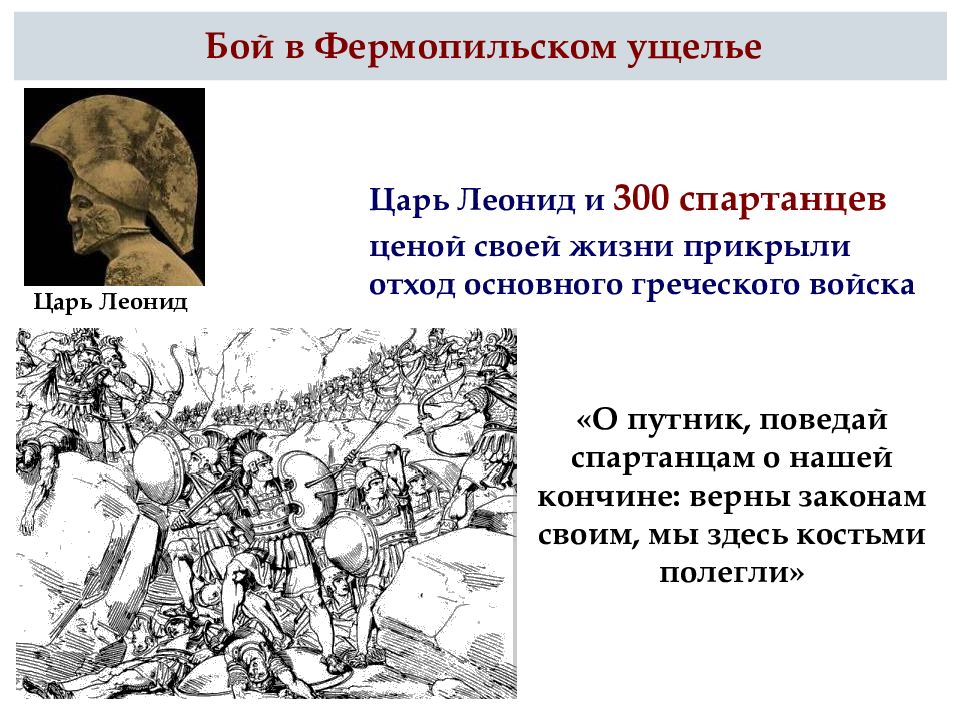 Бой в Фермопильском ущелье

Царь Леонид

Царь Леонид и 300 спартанцев ценой своей жизни прикрыли отход основного греческого войска

«О путник, поведай спартанцам о нашей кончине: верны законам своим, мы здесь костьми полегли»